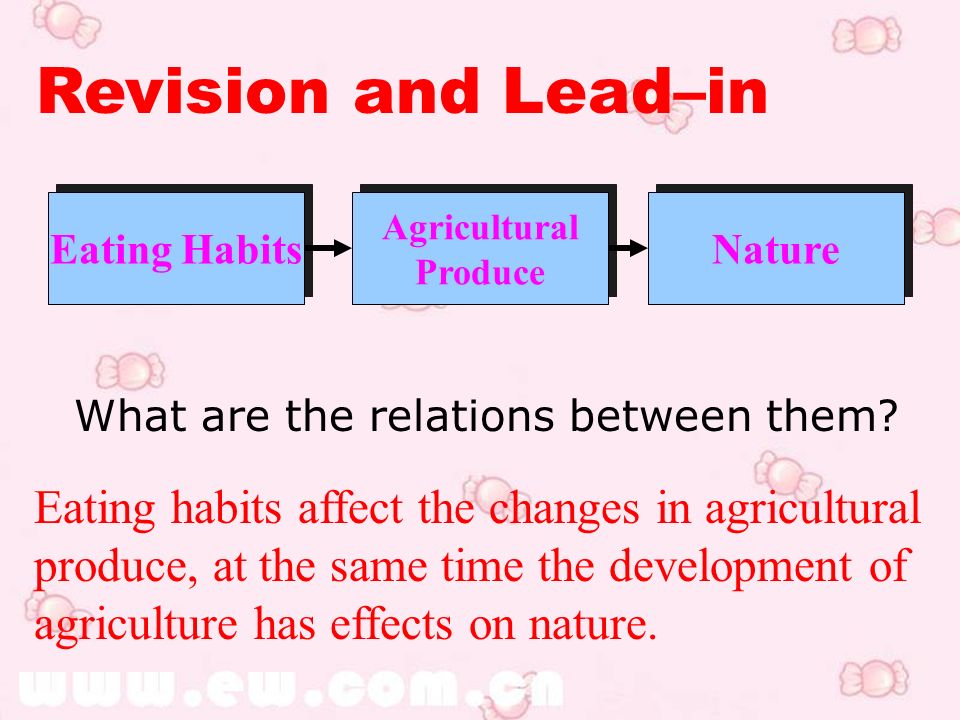 Revision and Lead–in

Eating Habits

Agricultural Produce

Nature

What are the relations between them?

Eating habits affect the changes in agricultural produce, at the same time the development of agriculture has effects on nature.

www.ew.com.cn